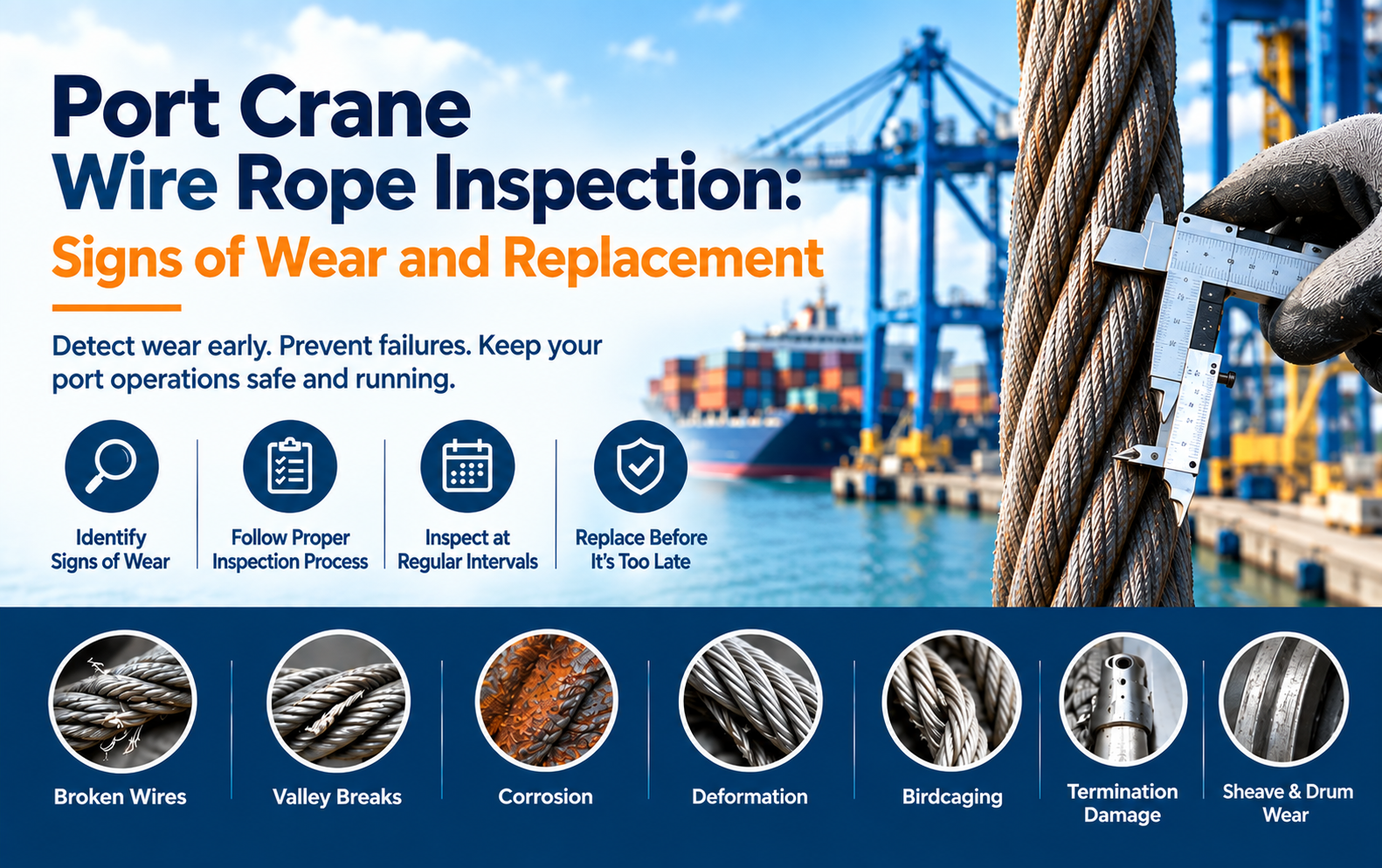 Port Crane Wire Rope Inspection:

Signs of Wear and Replacement

Detect wear early. Prevent failures. Keep your port operations safe and running.

Identify Signs of Wear

Follow Proper Inspection Process

Inspect at Regular Intervals

Replace Before It's Too Late

Broken Wires

Valley Breaks

Corrosion

Deformation

Birdcaging

Termination Damage

Sheave & Drum Wear